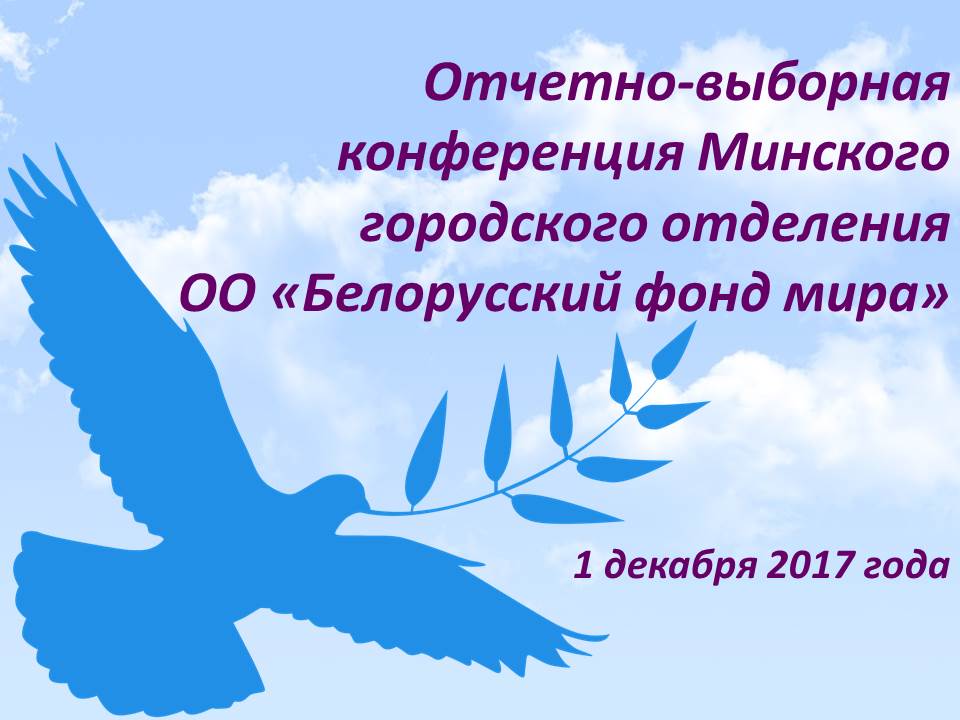 Отчетно-выборная конференция Минского городского отделения ОО «Белорусский фонд мира»

1 декабря 2017 года